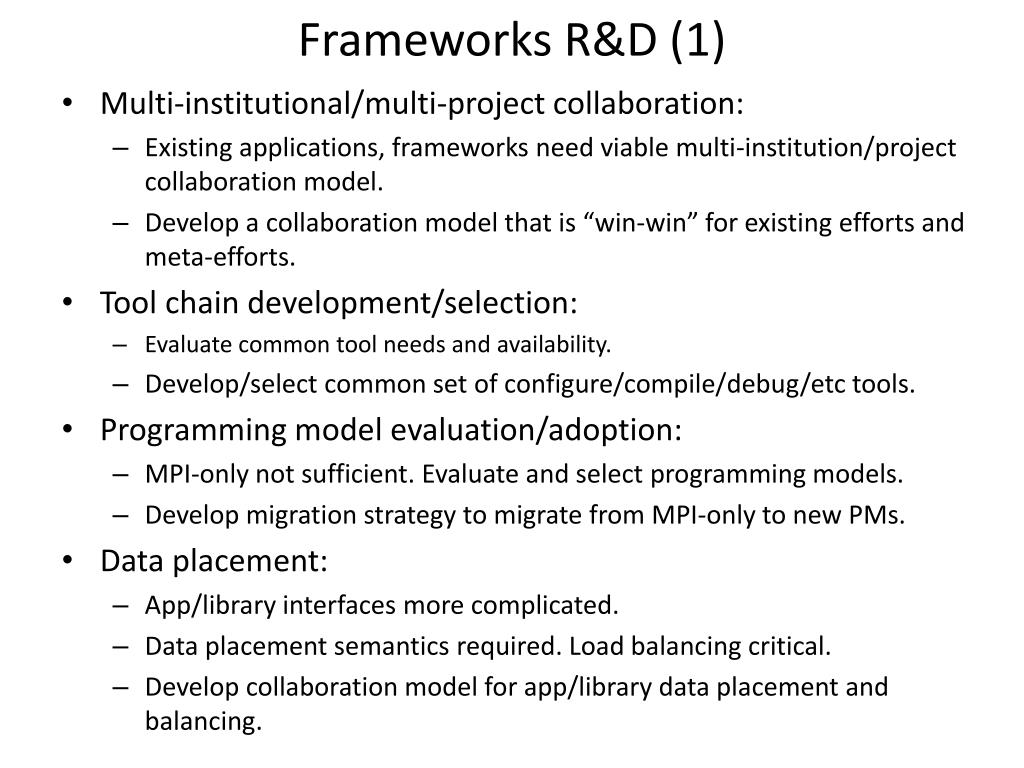 Frameworks R&D (1)

• Multi-institutional/multi-project collaboration:
  – Existing applications, frameworks need viable multi-institution/project collaboration model.
  – Develop a collaboration model that is “win-win” for existing efforts and meta-efforts.
• Tool chain development/selection:
  – Evaluate common tool needs and availability.
  – Develop/select common set of configure/compile/debug/etc tools.
• Programming model evaluation/adoption:
  – MPI-only not sufficient. Evaluate and select programming models.
  – Develop migration strategy to migrate from MPI-only to new PMs.
• Data placement:
  – App/library interfaces more complicated.
  – Data placement semantics required. Load balancing critical.
  – Develop collaboration model for app/library data placement and balancing.